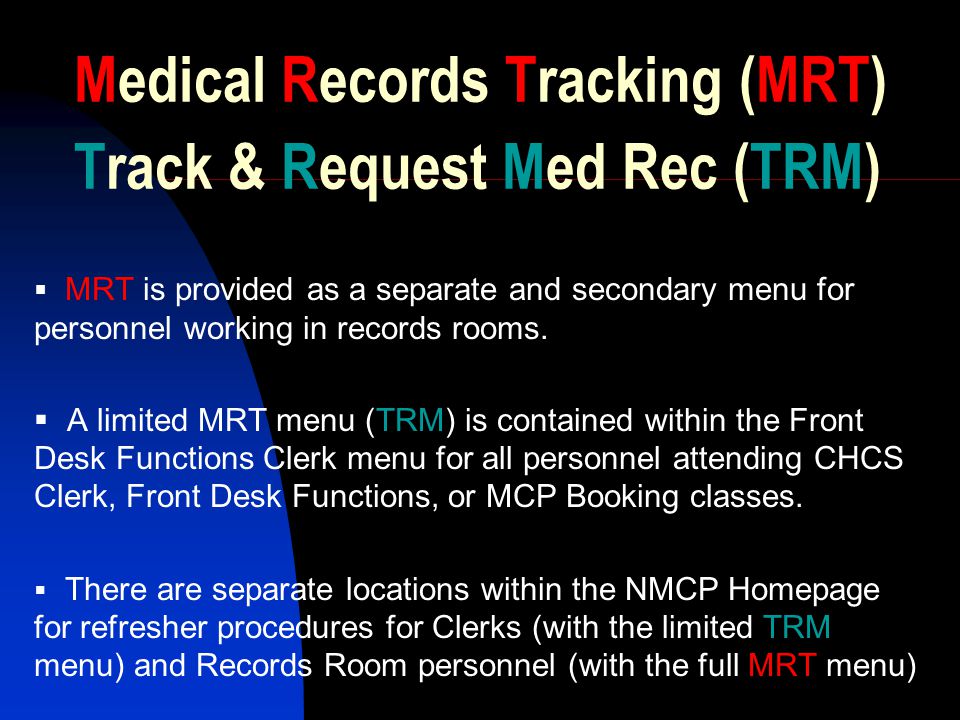 Medical Records Tracking (MRT)
Track & Request Med Rec (TRM)

▪ MRT is provided as a separate and secondary menu for personnel working in records rooms.

▪ A limited MRT menu (TRM) is contained within the Front Desk Functions Clerk menu for all personnel attending CHCS Clerk, Front Desk Functions, or MCP Booking classes.

▪ There are separate locations within the NMCP Homepage for refresher procedures for Clerks (with the limited TRM menu) and Records Room personnel (with the full MRT menu)